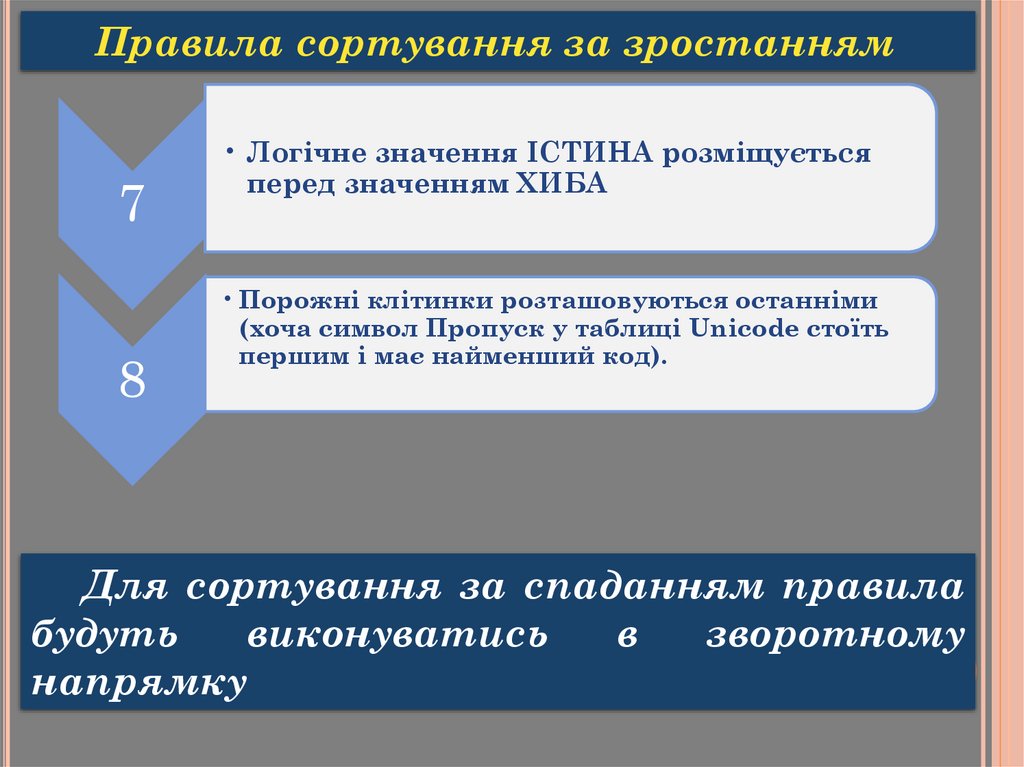 Правила сортування за зростанням

7

• Логічне значення ІСТИНА розміщується перед значенням ХИБА

8

• Порожні клітинки розташовуються останніми (хоча символ Пропуск у таблиці Unicode стоїть першим і має найменший код).

Для сортування за спаданням правила будуть виконуватись в зворотному напрямку